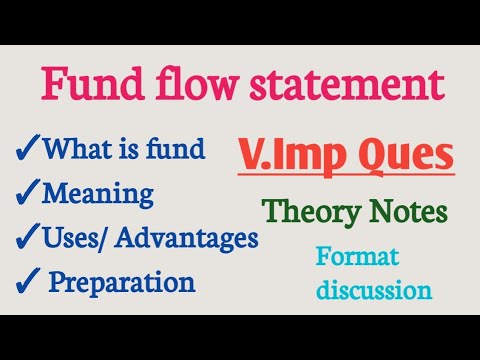 Fund flow statement

✓What is fund
✓Meaning
✓Uses/ Advantages
✓ Preparation

V.Imp Ques

Theory Notes

Format discussion